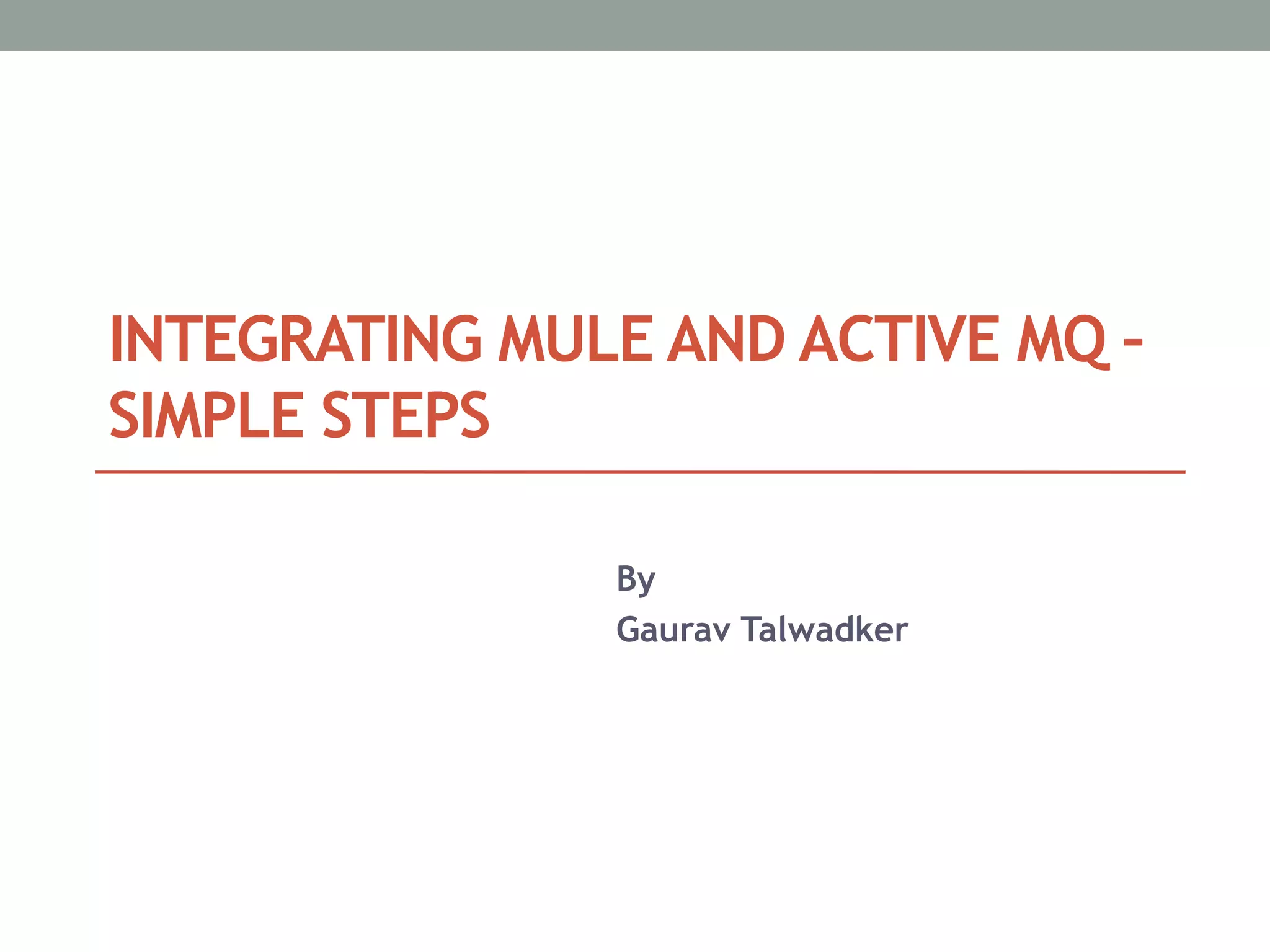 INTEGRATING MULE AND ACTIVE MQ – SIMPLE STEPS

By
Gaurav Talwadker